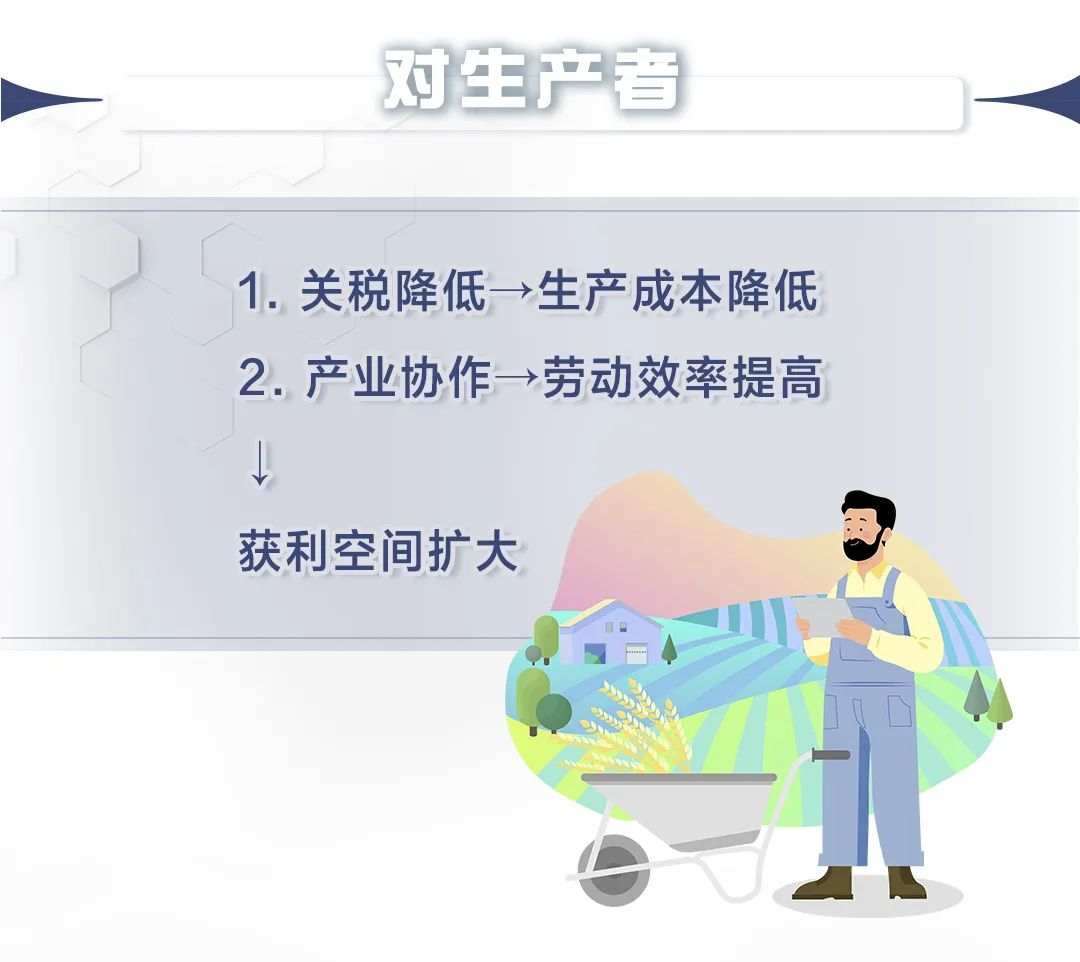 对生产者

1. 关税降低→生产成本降低

2. 产业协作→劳动效率提高

↓

获利空间扩大